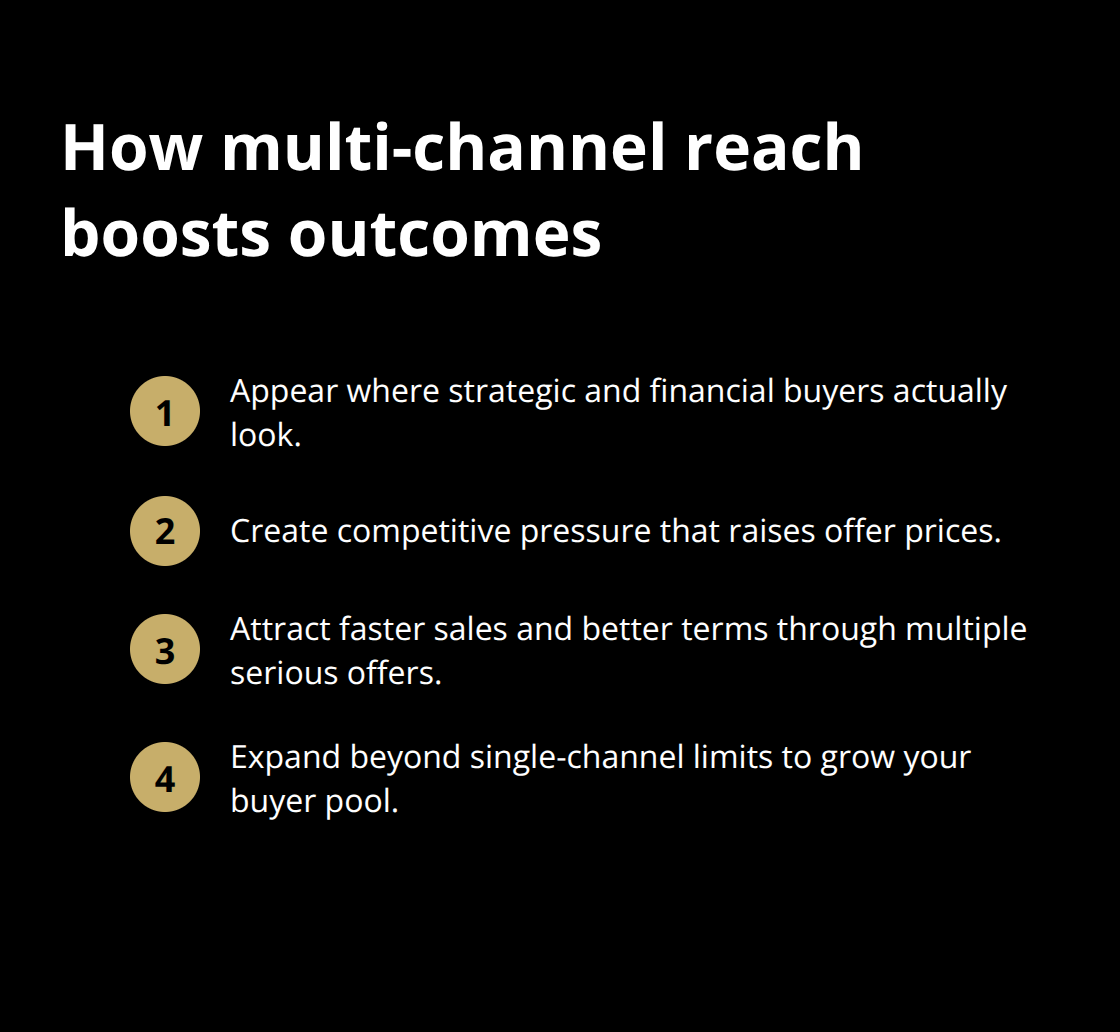 How multi-channel reach boosts outcomes

1 Appear where strategic and financial buyers actually look.

2 Create competitive pressure that raises offer prices.

3 Attract faster sales and better terms through multiple serious offers.

4 Expand beyond single-channel limits to grow your buyer pool.